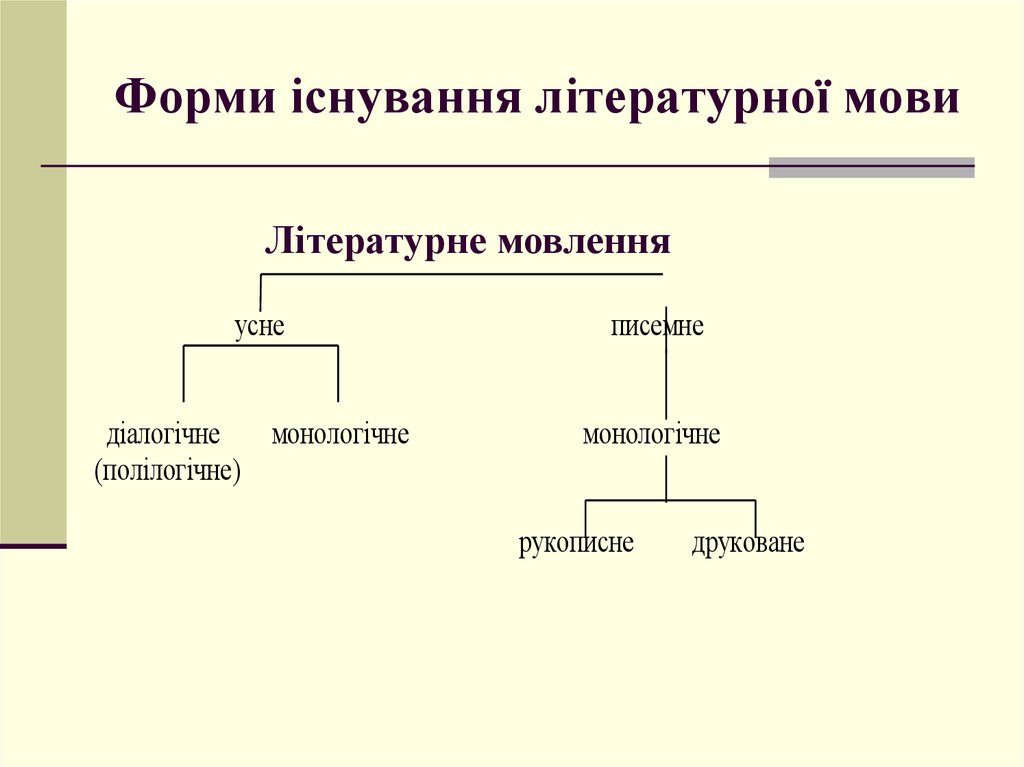 Форми існування літературної мови

Літературне мовлення

усне

писемне

діалогічне (полілогічне)

монологічне

монологічне

рукописне

друковане